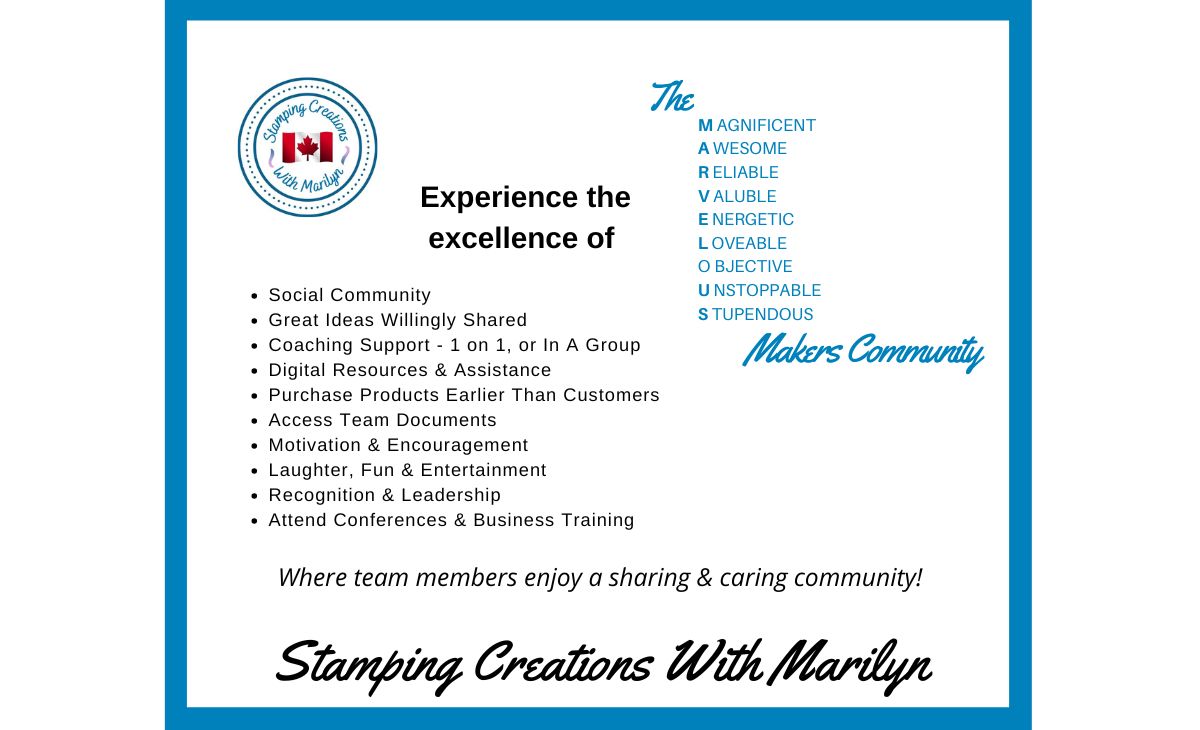 Stamping Creations With Marilyn

Experience the excellence of

The
M AGNIFICENT
A WESOME
R ELIABLE
V ALUBLE
E NERGETIC
L OVEABLE
O BJECTIVE
U NSTOPPABLE
S TUPENDOUS
Makers Community

- Social Community
- Great Ideas Willingly Shared
- Coaching Support - 1 on 1, or In A Group
- Digital Resources & Assistance
- Purchase Products Earlier Than Customers
- Access Team Documents
- Motivation & Encouragement
- Laughter, Fun & Entertainment
- Recognition & Leadership
- Attend Conferences & Business Training

Where team members enjoy a sharing & caring community!

Stamping Creations With Marilyn